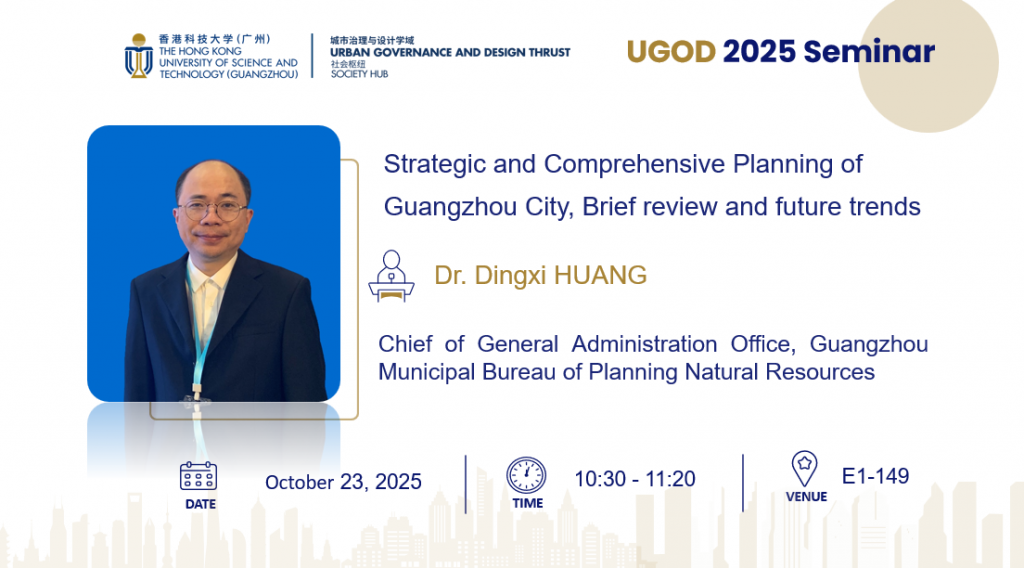 香港科技大学（广州）
THE HONG KONG UNIVERSITY OF SCIENCE AND TECHNOLOGY (GUANGZHOU)

城市治理与设计学域
URBAN GOVERNANCE AND DESIGN THRUST
社会枢纽
SOCIETY HUB

UGOD 2025 Seminar

Strategic and Comprehensive Planning of Guangzhou City, Brief review and future trends

Dr. Dingxi HUANG

Chief of General Administration Office, Guangzhou Municipal Bureau of Planning Natural Resources

DATE October 23, 2025

TIME 10:30 - 11:20

VENUE E1-149